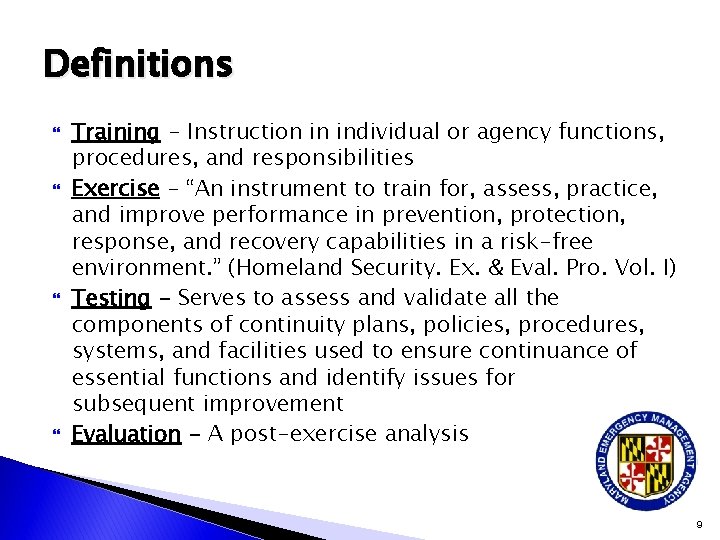 Definitions

Training – Instruction in individual or agency functions, procedures, and responsibilities

Exercise – "An instrument to train for, assess, practice, and improve performance in prevention, protection, response, and recovery capabilities in a risk-free environment." (Homeland Security. Ex. & Eval. Pro. Vol. I)

Testing – Serves to assess and validate all the components of continuity plans, policies, procedures, systems, and facilities used to ensure continuance of essential functions and identify issues for subsequent improvement

Evaluation – A post-exercise analysis

MARYLAND EMERGENCY MANAGEMENT AGENCY

9